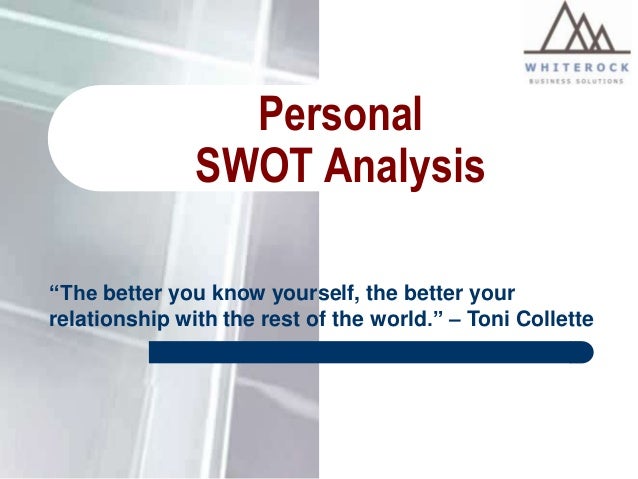 WHITEROCK
BUSINESS SOLUTIONS

Personal
SWOT Analysis

“The better you know yourself, the better your relationship with the rest of the world.” – Toni Collette